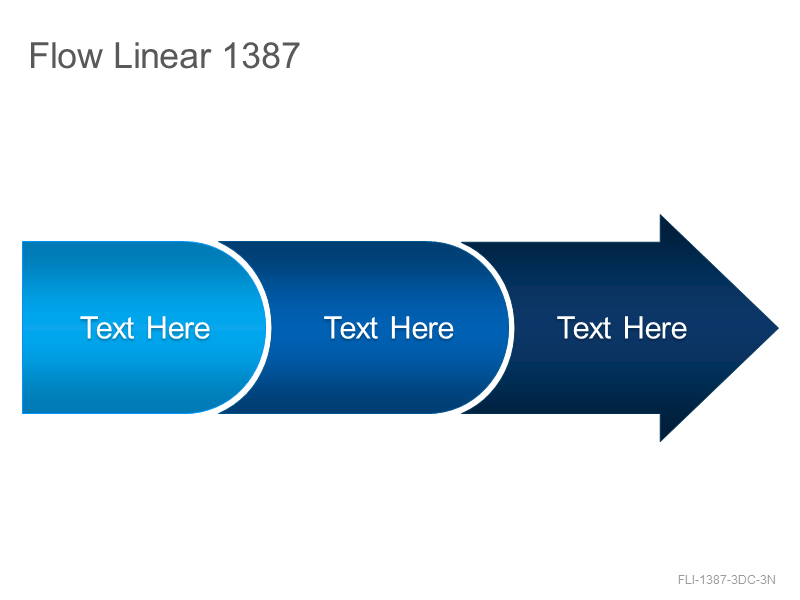 Flow Linear 1387

Text Here

Text Here

Text Here

FLI-1387-3DC-3N